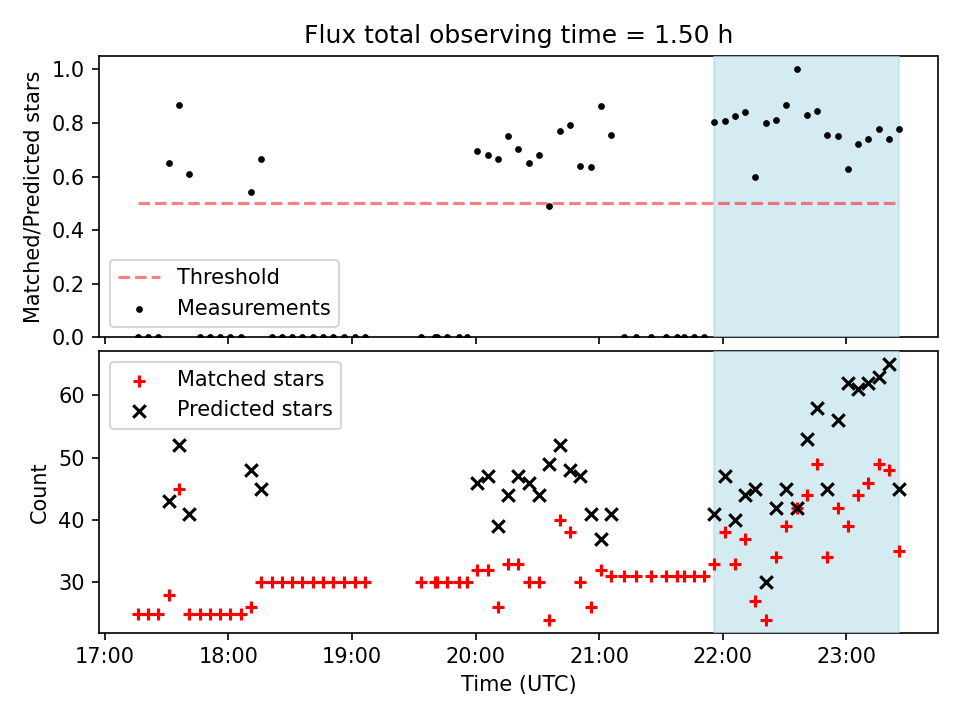 Flux total observing time = 1.50 h

Matched/Predicted stars

1.0
0.8
0.6
0.4
0.2
0.0

Threshold
Measurements

Matched stars
Predicted stars

Count

60
50
40
30

17:00
18:00
19:00
20:00
21:00
22:00
23:00

Time (UTC)